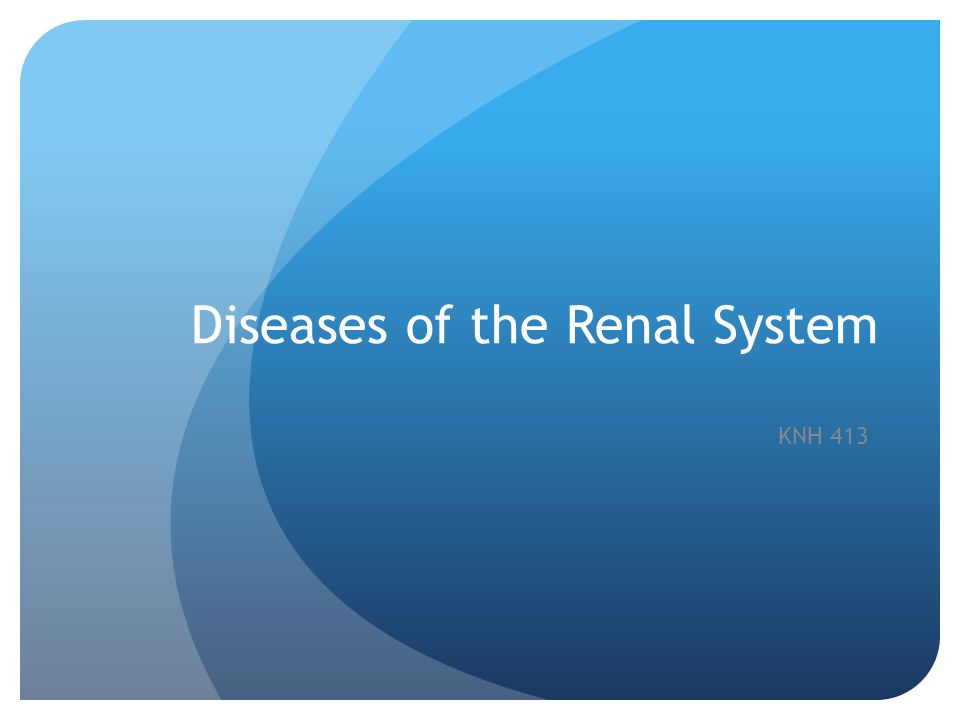 Diseases of the Renal System

KNH 413